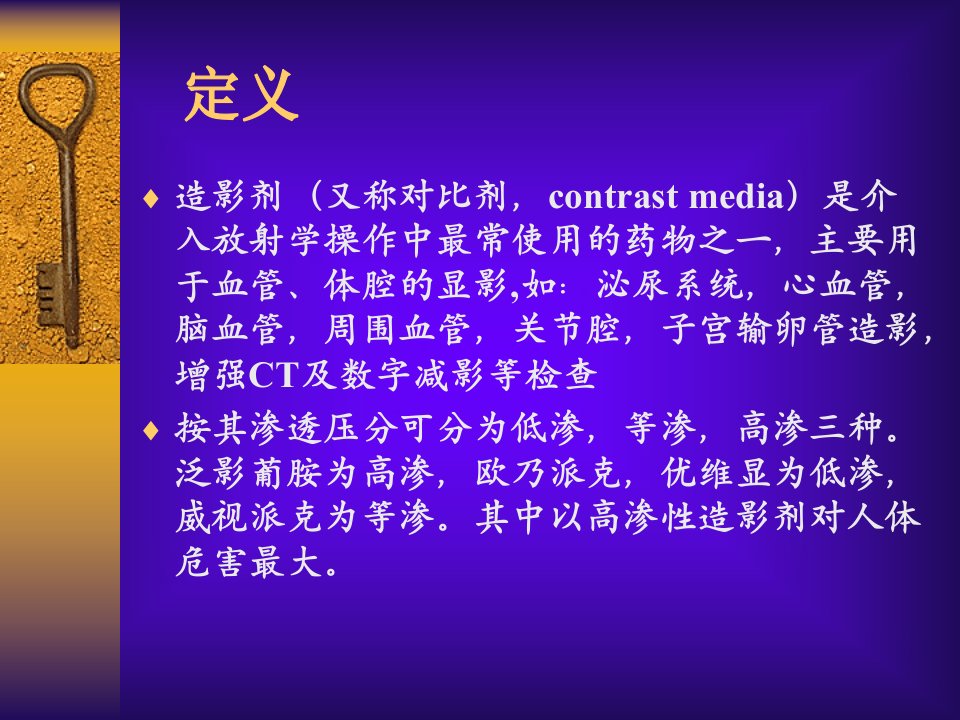 定义

♦ 造影剂（又称对比剂，contrast media）是介入放射学操作中最常使用的药物之一，主要用于血管、体腔的显影,如：泌尿系统，心血管，脑血管，周围血管，关节腔，子宫输卵管造影，增强CT及数字减影等检查

♦ 按其渗透压分可分为低渗，等渗，高渗三种。泛影葡胺为高渗，欧乃派克，优维显为低渗，威视派克为等渗。其中以高渗性造影剂对人体危害最大。